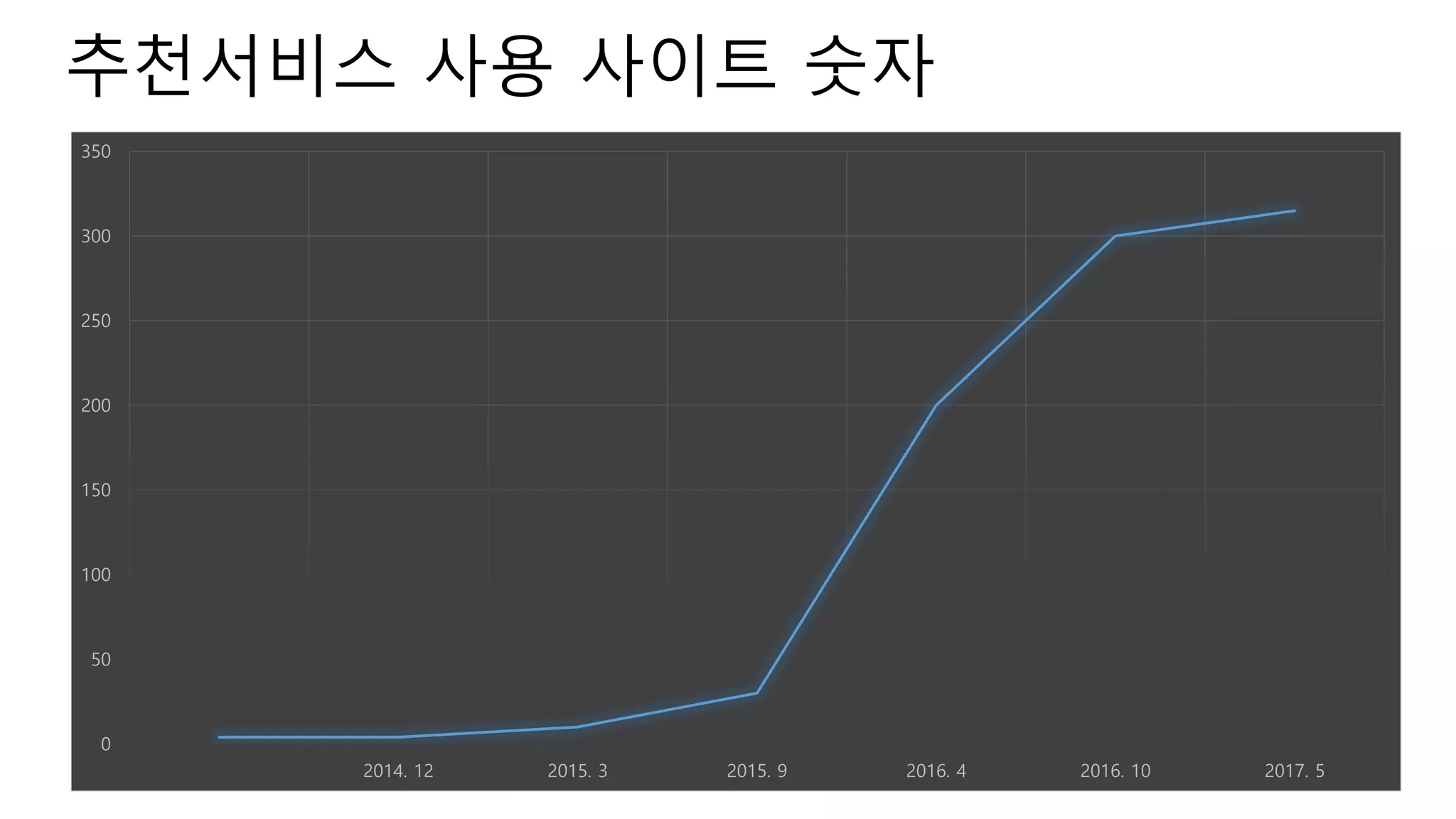 추천서비스 사용 사이트 숫자

350
300
250
200
150
100
50
0

2014. 12
2015. 3
2015. 9
2016. 4
2016. 10
2017. 5